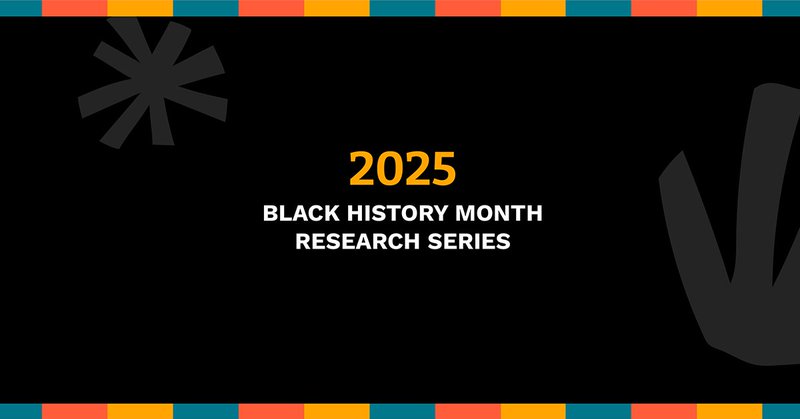 2025
BLACK HISTORY MONTH
RESEARCH SERIES